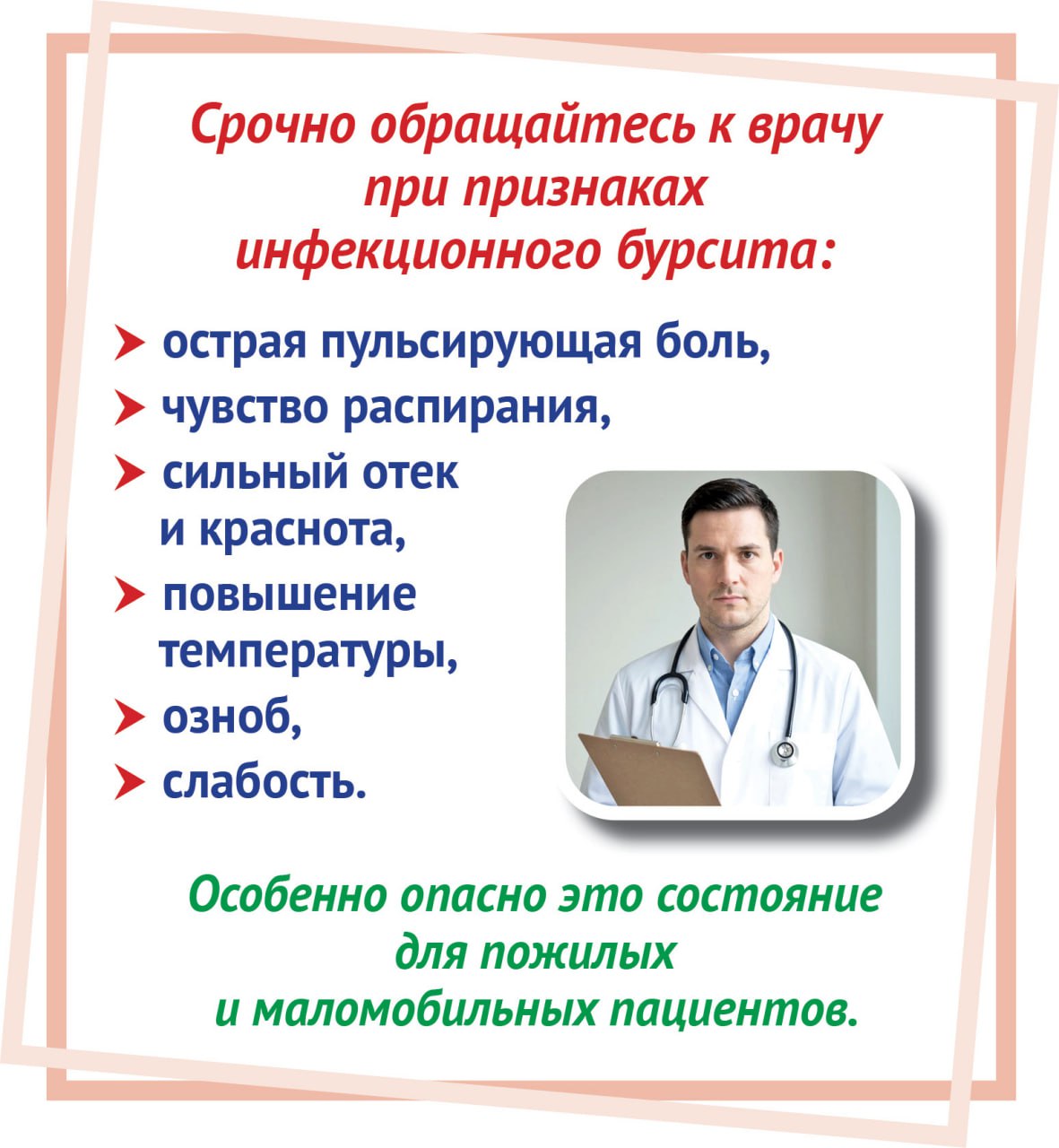 Срочно обращайтесь к врачу при признаках инфекционного бурсита:

➤ острая пульсирующая боль,
➤ чувство распирания,
➤ сильный отек и краснота,
➤ повышение температуры,
➤ озноб,
➤ слабость.

Особенно опасно это состояние для пожилых и маломобильных пациентов.